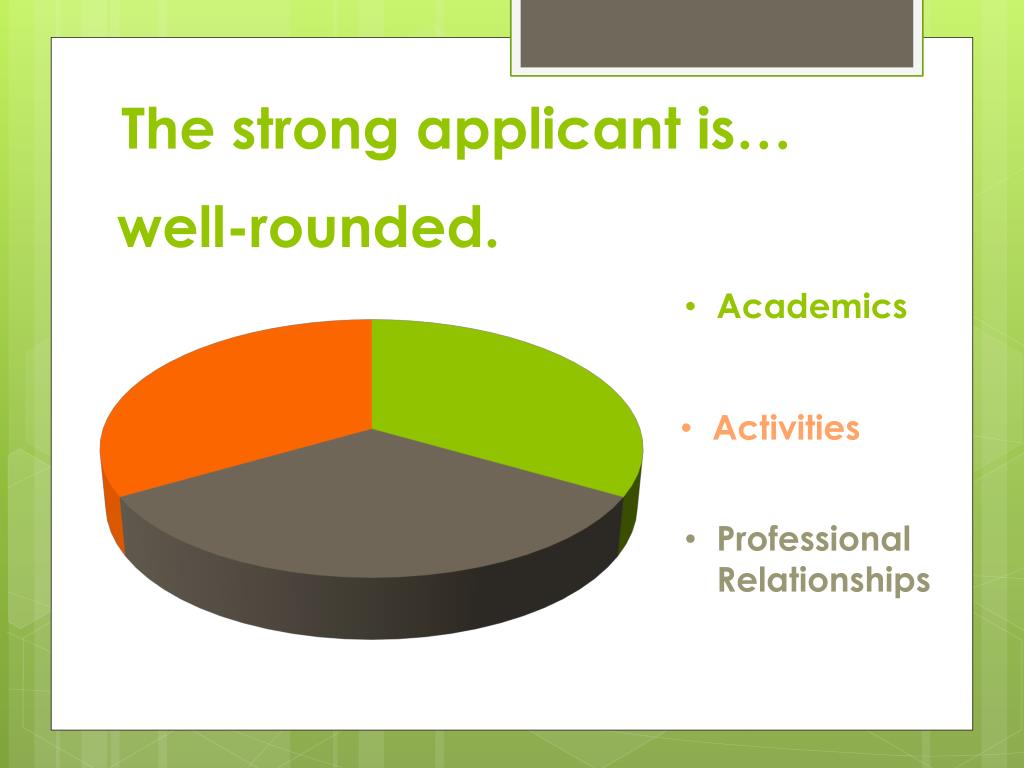 The strong applicant is…

well-rounded.

• Academics

• Activities

• Professional Relationships